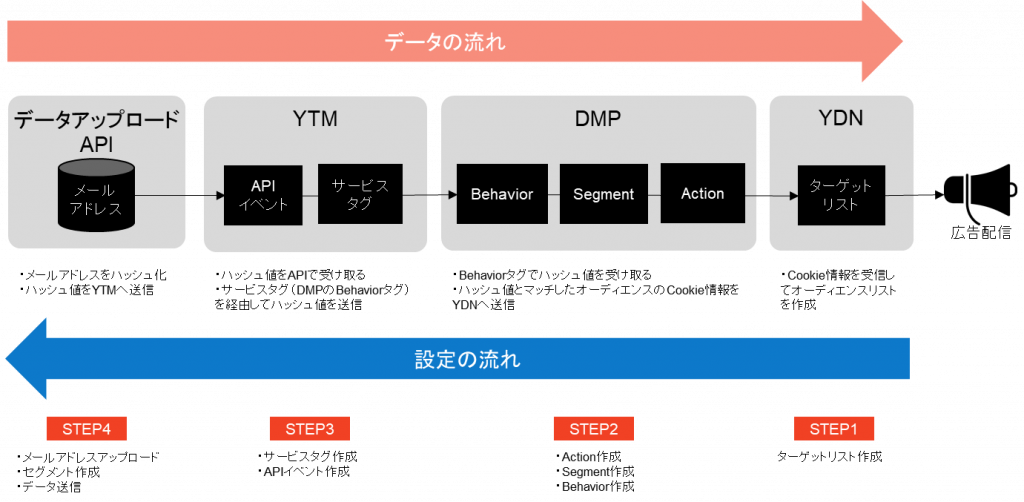 データの流れ

データアップロード API

メール アドレス

YTM

API イベント

サービス タグ

DMP

Behavior

Segment

Action

YDN

ターゲット リスト

広告配信

・メールアドレスをハッシュ化
・ハッシュ値をYTMへ送信

・ハッシュ値をAPIで受け取る
・サービスタグ（DMPのBehaviorタグ）を経由してハッシュ値を送信

・Behaviorタグでハッシュ値を受け取る
・ハッシュ値とマッチしたオーディエンスのCookie情報をYDNへ送信

・Cookie情報を受信してオーディエンスリストを作成

設定の流れ

STEP4

・メールアドレスアップロード
・セグメント作成
・データ送信

STEP3

・サービスタグ作成
・APIイベント作成

STEP2

・Action作成
・Segment作成
・Behavior作成

STEP1

ターゲットリスト作成